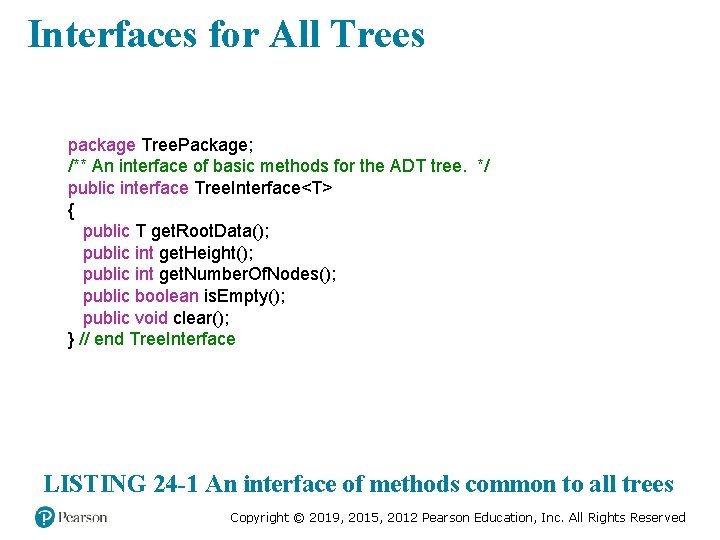 Interfaces for All Trees

package TreePackage;
/** An interface of basic methods for the ADT tree. */
public interface TreeInterface<T>
{
public T getRootData();
public int getHeight();
public int getNumberOfNodes();
public boolean isEmpty();
public void clear();
} // end TreeInterface

LISTING 24-1 An interface of methods common to all trees

Pearson

Copyright © 2019, 2015, 2012 Pearson Education, Inc. All Rights Reserved